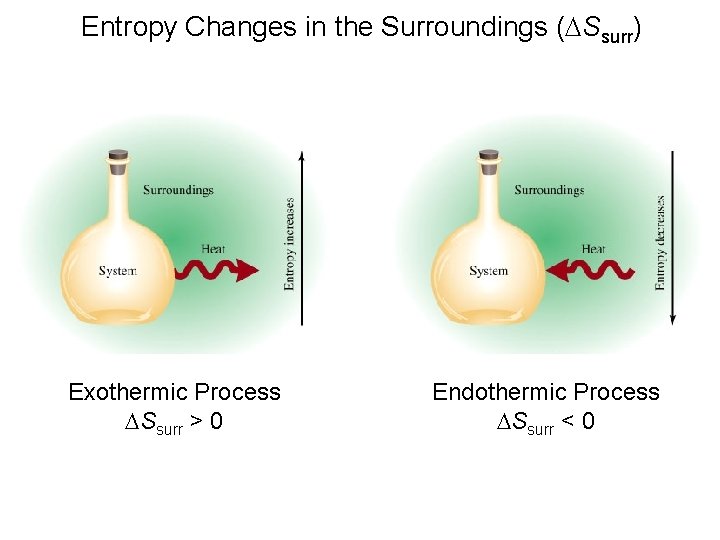 Entropy Changes in the Surroundings ($\Delta S_{surr}$)

Surroundings

Heat

System

Entropy increases

Surroundings

Heat

System

Entropy decreases

Exothermic Process
$\Delta S_{surr} > 0$

Endothermic Process
$\Delta S_{surr} < 0$